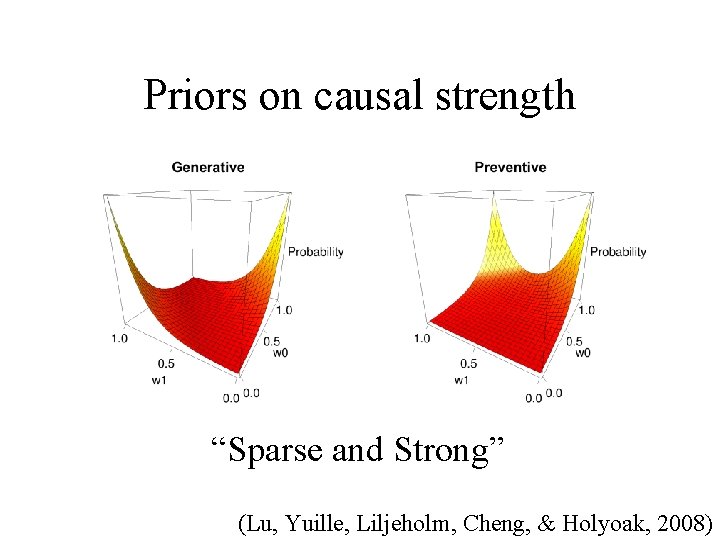 Priors on causal strength

Generative

Probability

1.0

0.5

w0

0.0

1.0

0.5

w1

0.0

Preventive

Probability

1.0

0.5

w0

0.0

1.0

0.5

w1

0.0

“Sparse and Strong”

(Lu, Yuille, Liljeholm, Cheng, & Holyoak, 2008)